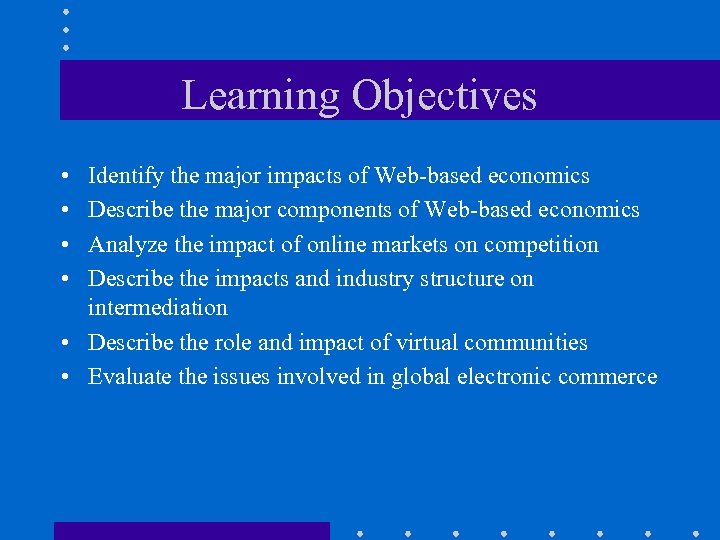 Learning Objectives

• Identify the major impacts of Web-based economics
• Describe the major components of Web-based economics
• Analyze the impact of online markets on competition
• Describe the impacts and industry structure on intermediation
• Describe the role and impact of virtual communities
• Evaluate the issues involved in global electronic commerce